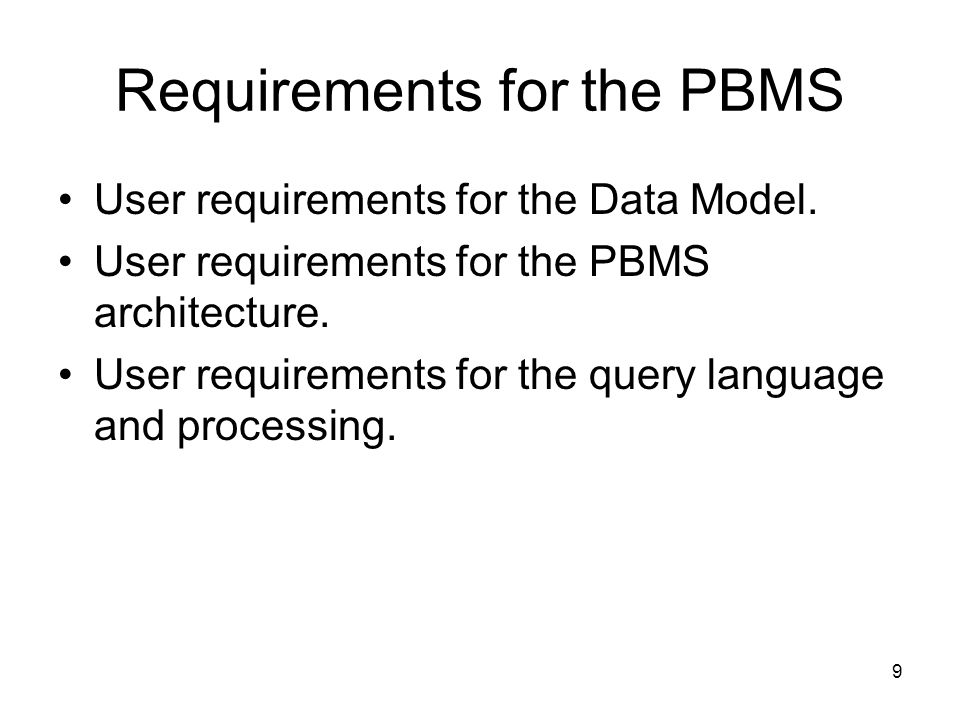 Requirements for the PBMS

• User requirements for the Data Model.
• User requirements for the PBMS architecture.
• User requirements for the query language and processing.

9